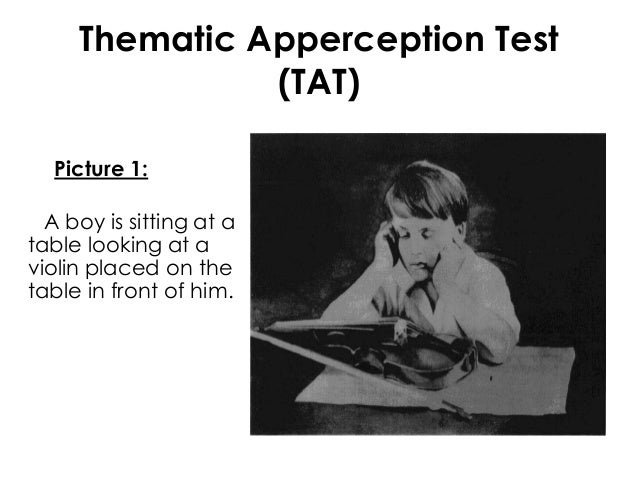 Thematic Apperception Test (TAT)

Picture 1:

A boy is sitting at a table looking at a violin placed on the table in front of him.